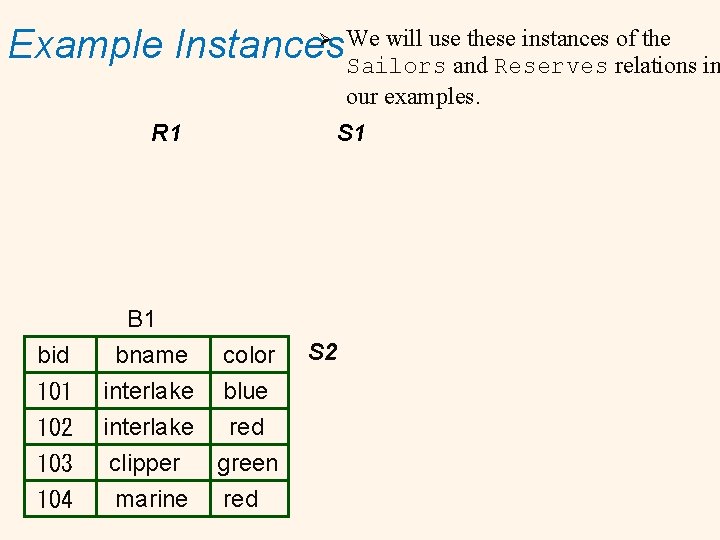 Example Instances

We will use these instances of the Sailors and Reserves relations in our examples.

R1

S1

B1

| bid | bname | color |
|---|---|---|
| 101 | interlake | blue |
| 102 | interlake | red |
| 103 | clipper | green |
| 104 | marine | red |

S2